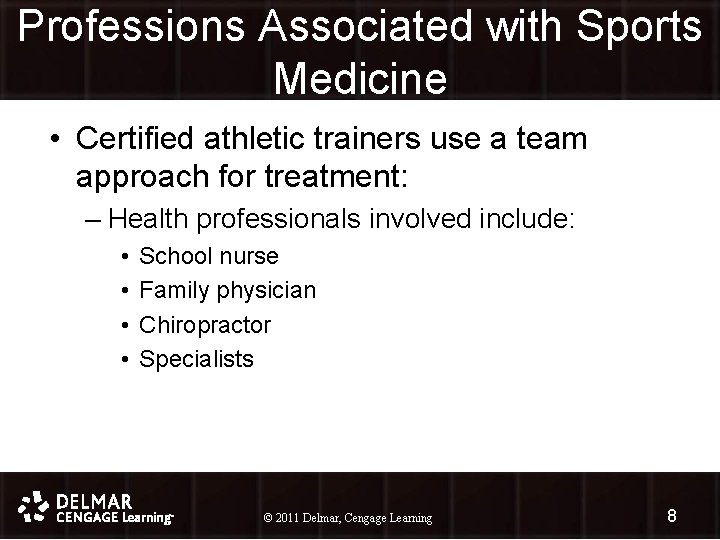 Professions Associated with Sports Medicine

• Certified athletic trainers use a team approach for treatment:
– Health professionals involved include:
• School nurse
• Family physician
• Chiropractor
• Specialists

DELMAR
CENGAGE Learning

© 2011 Delmar, Cengage Learning

8